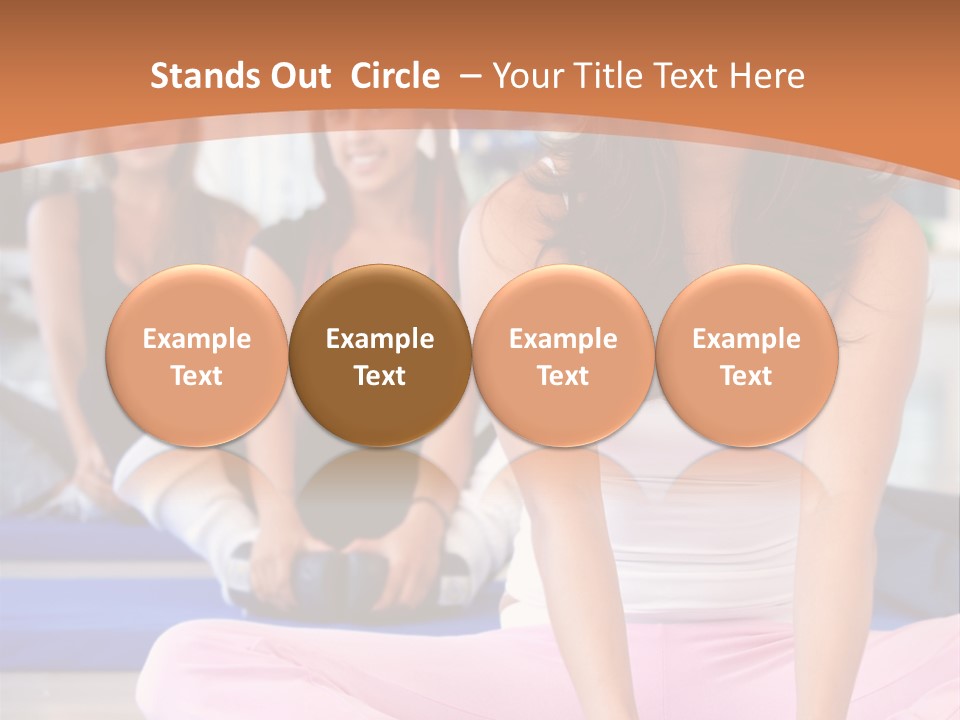 Stands Out Circle – Your Title Text Here

Example Text

Example Text

Example Text

Example Text